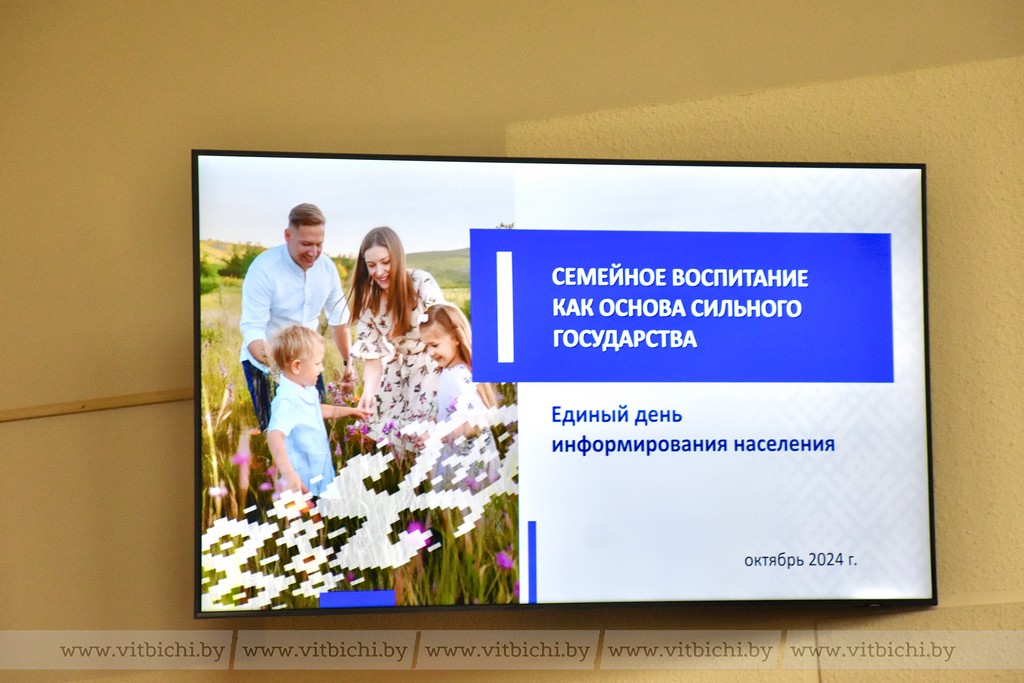 СЕМЕЙНОЕ ВОСПИТАНИЕ КАК ОСНОВА СИЛЬНОГО ГОСУДАРСТВА

Единый день информирования населения

октябрь 2024 г.

www.vitbichi.by www.vitbichi.by www.vitbichi.by www.vitbichi.by www.vitbichi.by